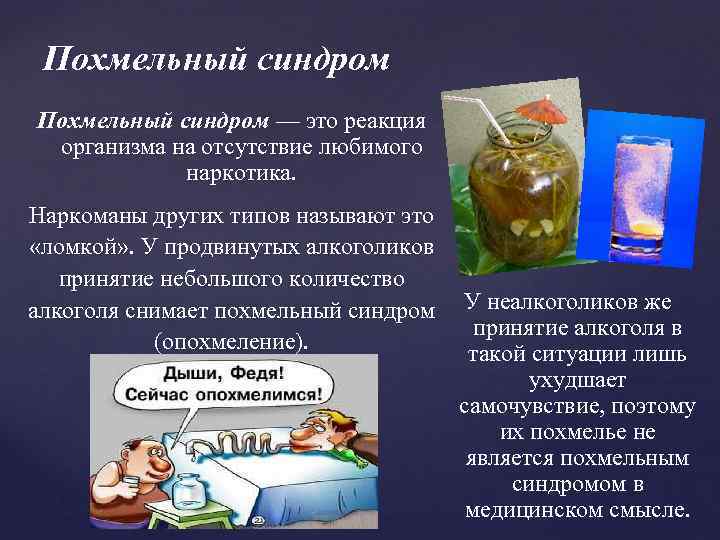 Похмельный синдром

Похмельный синдром — это реакция организма на отсутствие любимого наркотика.

Наркоманы других типов называют это «ломкой». У продвинутых алкоголиков принятие небольшого количество алкоголя снимает похмельный синдром (опохмеление).

Дыши, Федя! Сейчас опохмелимся!

У неалкоголиков же принятие алкоголя в такой ситуации лишь ухудшает самочувствие, поэтому их похмелье не является похмельным синдромом в медицинском смысле.